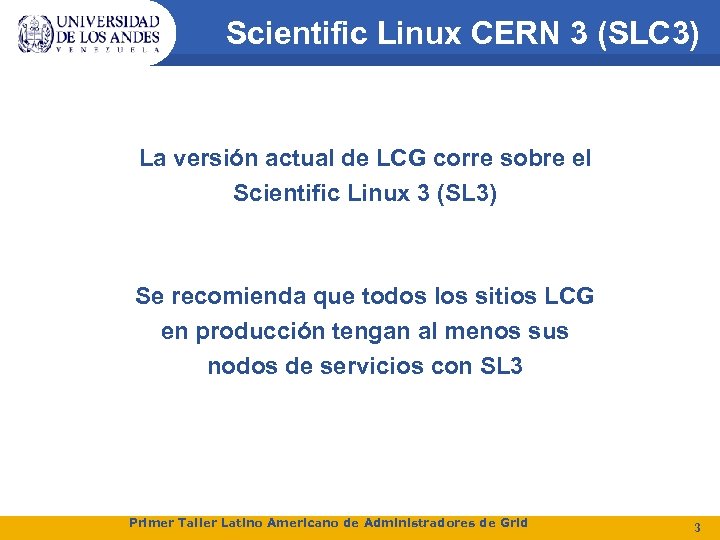 UNIVERSIDAD DE LOS ANDES
VENEZUELA

Scientific Linux CERN 3 (SLC3)

La versión actual de LCG corre sobre el Scientific Linux 3 (SL3)

Se recomienda que todos los sitios LCG en producción tengan al menos sus nodos de servicios con SL3

Primer Taller Latino Americano de Administradores de Grid

3